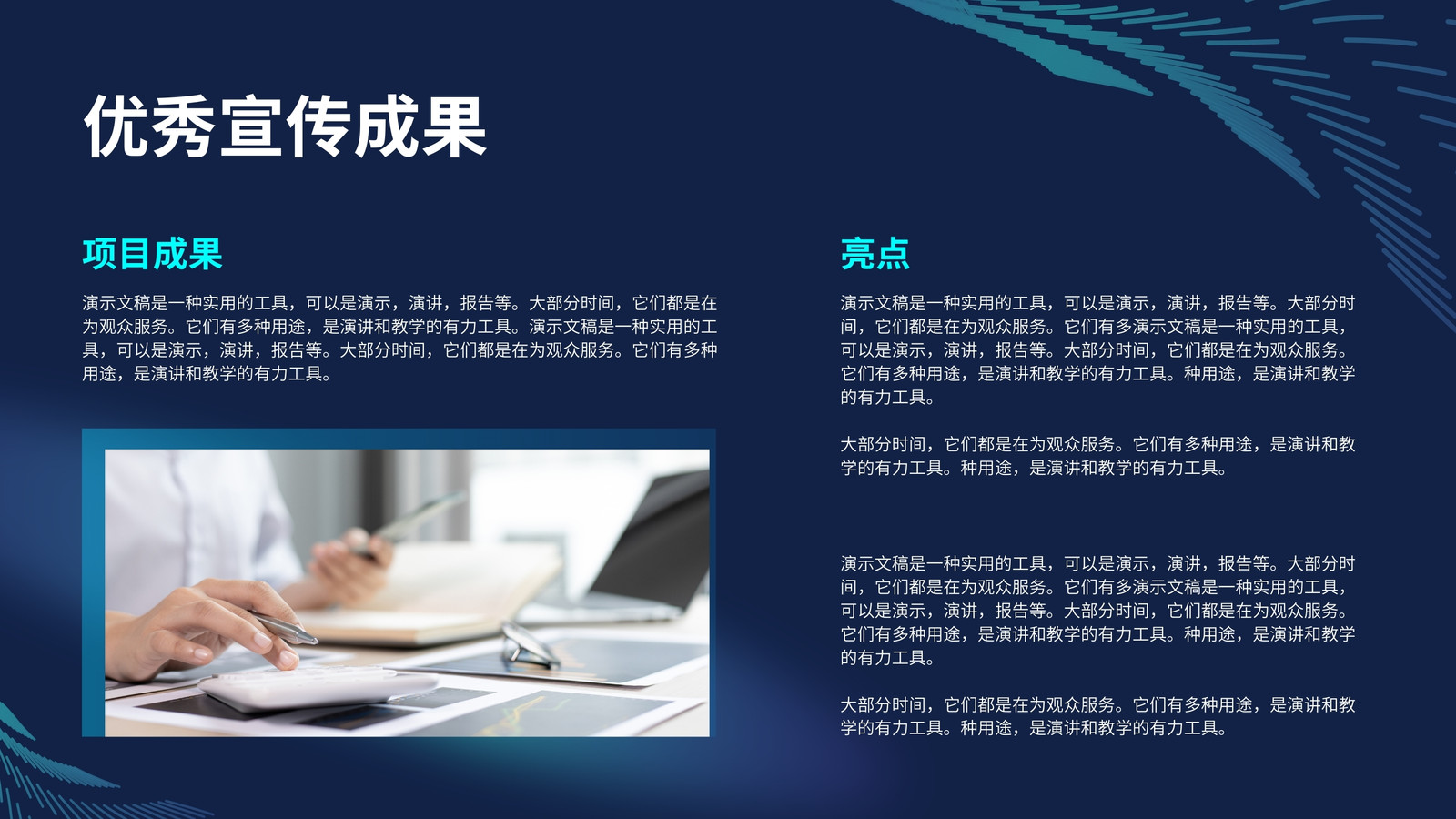 优秀宣传成果

项目成果

演示文稿是一种实用的工具，可以是演示，演讲，报告等。大部分时间，它们都是在为观众服务。它们有多种用途，是演讲和教学的有力工具。演示文稿是一种实用的工具，可以是演示，演讲，报告等。大部分时间，它们都是在为观众服务。它们有多种用途，是演讲和教学的有力工具。

亮点

演示文稿是一种实用的工具，可以是演示，演讲，报告等。大部分时间，它们都是在为观众服务。它们有多演示文稿是一种实用的工具，可以是演示，演讲，报告等。大部分时间，它们都是在为观众服务。它们有多种用途，是演讲和教学的有力工具。种用途，是演讲和教学的有力工具。

大部分时间，它们都是在为观众服务。它们有多种用途，是演讲和教学的有力工具。种用途，是演讲和教学的有力工具。

演示文稿是一种实用的工具，可以是演示，演讲，报告等。大部分时间，它们都是在为观众服务。它们有多演示文稿是一种实用的工具，可以是演示，演讲，报告等。大部分时间，它们都是在为观众服务。它们有多种用途，是演讲和教学的有力工具。种用途，是演讲和教学的有力工具。

大部分时间，它们都是在为观众服务。它们有多种用途，是演讲和教学的有力工具。种用途，是演讲和教学的有力工具。